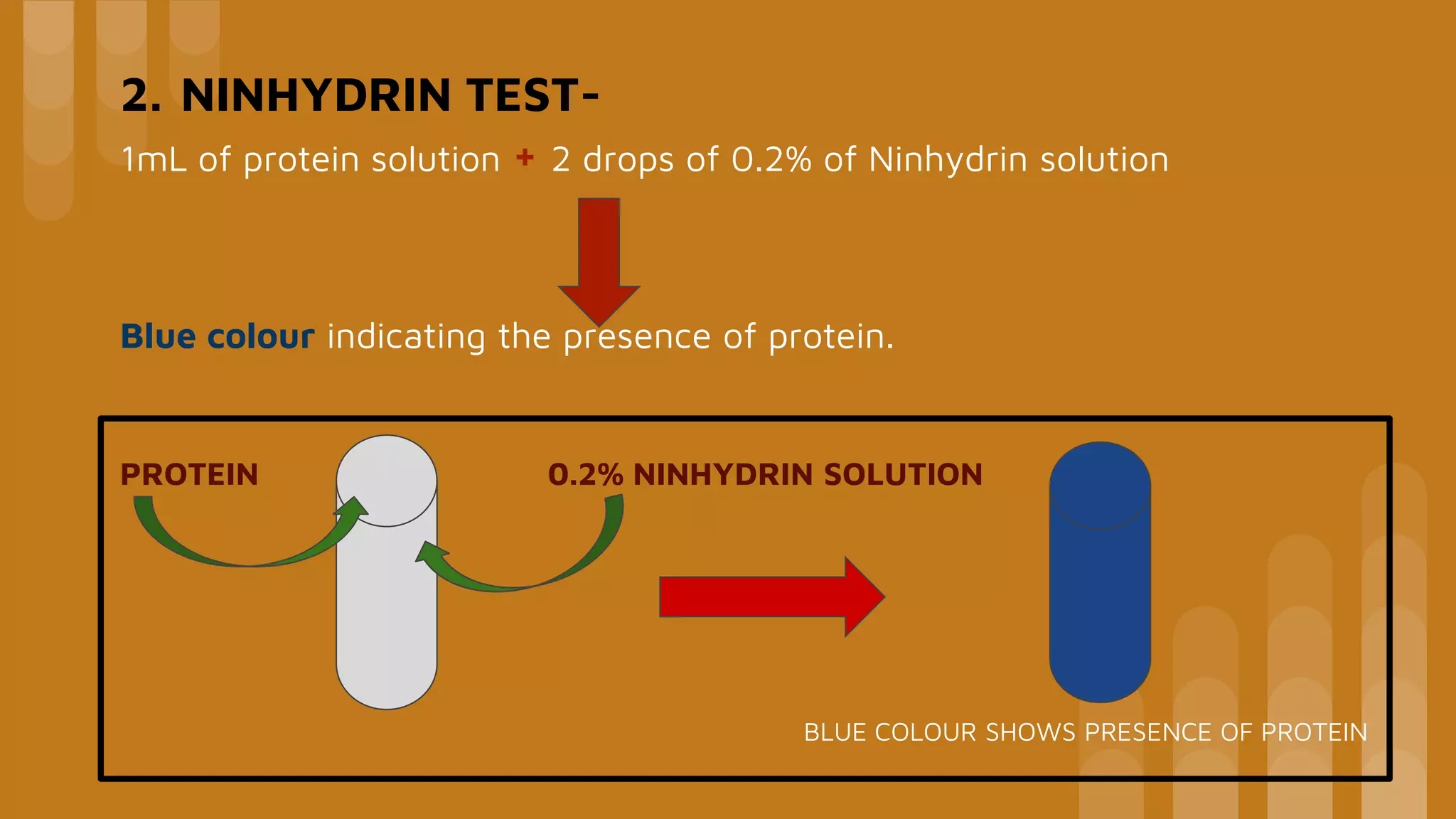 2. NINHYDRIN TEST-

1mL of protein solution + 2 drops of 0.2% of Ninhydrin solution

Blue colour indicating the presence of protein.

PROTEIN

0.2% NINHYDRIN SOLUTION

BLUE COLOUR SHOWS PRESENCE OF PROTEIN